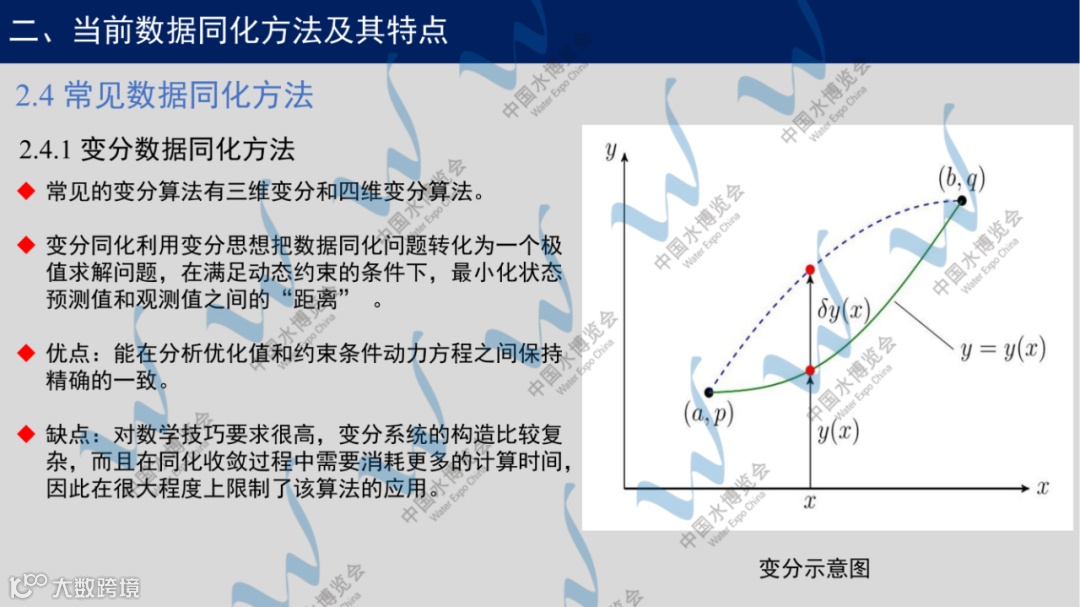 二、当前数据同化方法及其特点

2.4 常见数据同化方法

2.4.1 变分数据同化方法

◆ 常见的变分算法有三维变分和四维变分算法。

◆ 变分同化利用变分思想把数据同化问题转化为一个极值求解问题，在满足动态约束的条件下，最小化状态预测值和观测值之间的“距离” 。

◆ 优点：能在分析优化值和约束条件动力方程之间保持精确的一致。

◆ 缺点：对数学技巧要求很高，变分系统的构造比较复杂，而且在同化收敛过程中需要消耗更多的计算时间，因此在很大程度上限制了该算法的应用。

$y$
$(b, q)$
$\delta y(x)$
$y = y(x)$
$(a, p)$
$y(x)$
$x$
$x$

变分示意图

中国水博览会 Water Expo China

大数跨境